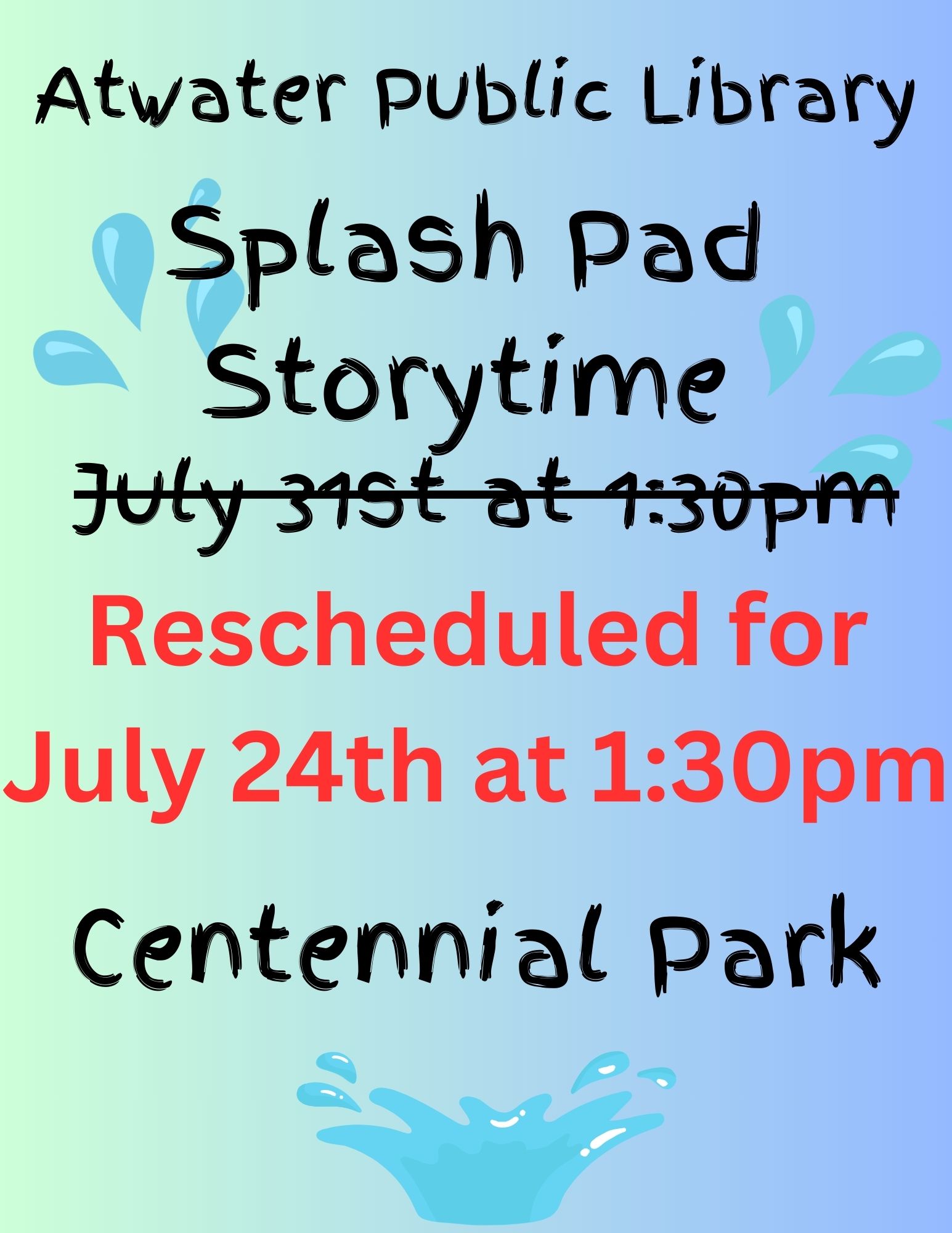 Atwater Public Library

Splash Pad Storytime

~~July 31st at 1:30pm~~

Rescheduled for July 24th at 1:30pm

Centennial Park